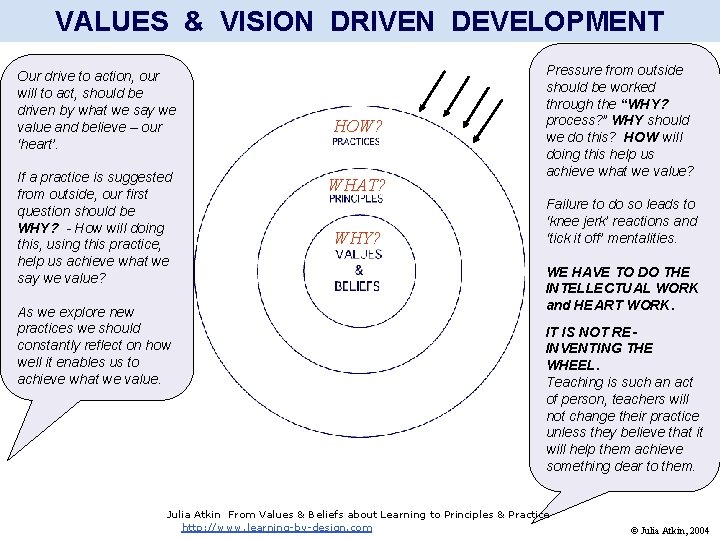 VALUES & VISION DRIVEN DEVELOPMENT

Our drive to action, our will to act, should be driven by what we say we value and believe – our 'heart'.

If a practice is suggested from outside, our first question should be WHY? - How will doing this, using this practice, help us achieve what we say we value?

As we explore new practices we should constantly reflect on how well it enables us to achieve what we value.

HOW?
PRACTICES

WHAT?
PRINCIPLES

WHY?
VALUES
&
BELIEFS

Pressure from outside should be worked through the "WHY? process?" WHY should we do this? HOW will doing this help us achieve what we value?

Failure to do so leads to 'knee jerk' reactions and 'tick it off' mentalities.

WE HAVE TO DO THE INTELLECTUAL WORK and HEART WORK.

IT IS NOT RE-INVENTING THE WHEEL.
Teaching is such an act of person, teachers will not change their practice unless they believe that it will help them achieve something dear to them.

Julia Atkin From Values & Beliefs about Learning to Principles & Practice
http://www.learning-by-design.com

© Julia Atkin, 2004